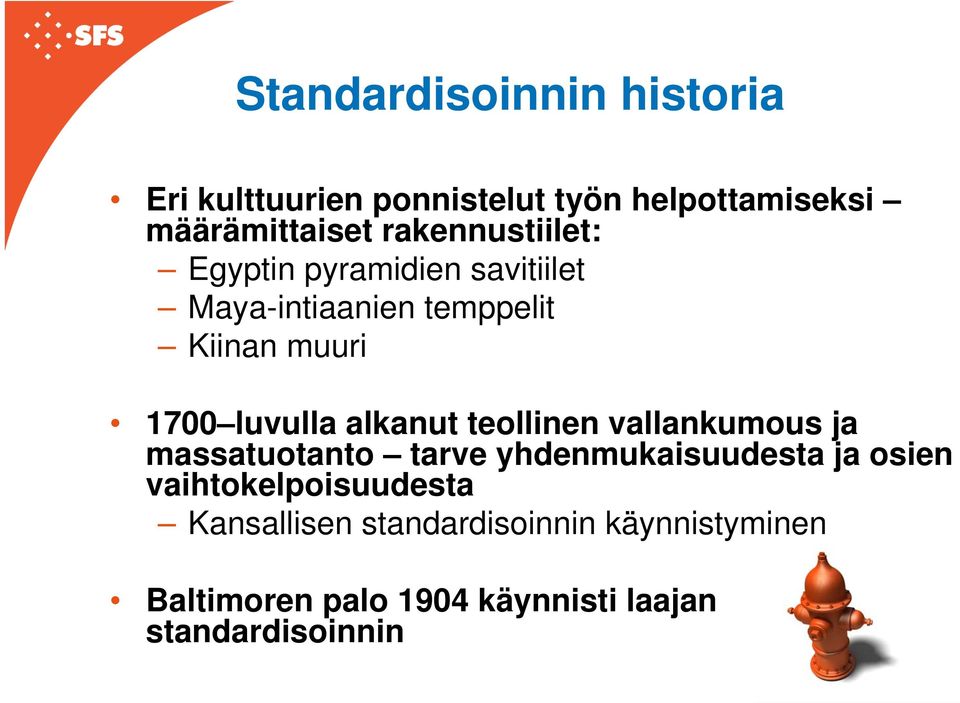 SFS

Standardisoinnin historia

• Eri kulttuurien ponnistelut työn helpottamiseksi – määrämittaiset rakennustiilet:
– Egyptin pyramidien savitiilet
– Maya-intiaanien temppelit
– Kiinan muuri

• 1700–luvulla alkanut teollinen vallankumous ja massatuotanto – tarve yhdenmukaisuudesta ja osien vaihtokelpoisuudesta
– Kansallisen standardisoinnin käynnistyminen

• Baltimoren palo 1904 käynnisti laajan standardisoinnin